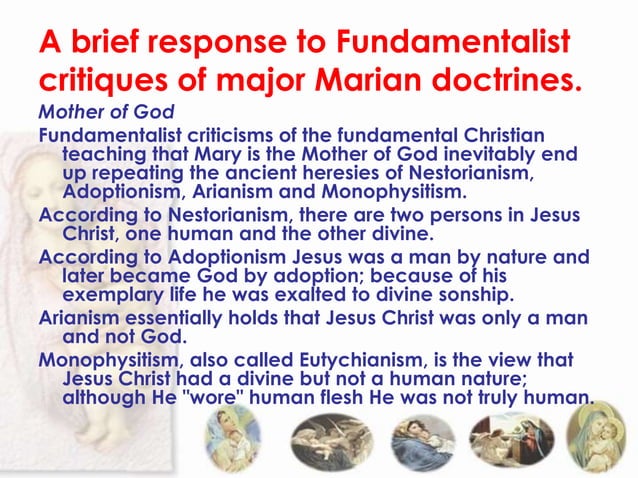 A brief response to Fundamentalist critiques of major Marian doctrines.

Mother of God

Fundamentalist criticisms of the fundamental Christian teaching that Mary is the Mother of God inevitably end up repeating the ancient heresies of Nestorianism, Adoptionism, Arianism and Monophysitism.

According to Nestorianism, there are two persons in Jesus Christ, one human and the other divine.

According to Adoptionism Jesus was a man by nature and later became God by adoption; because of his exemplary life he was exalted to divine sonship.

Arianism essentially holds that Jesus Christ was only a man and not God.

Monophysitism, also called Eutychianism, is the view that Jesus Christ had a divine but not a human nature; although He "wore" human flesh He was not truly human.